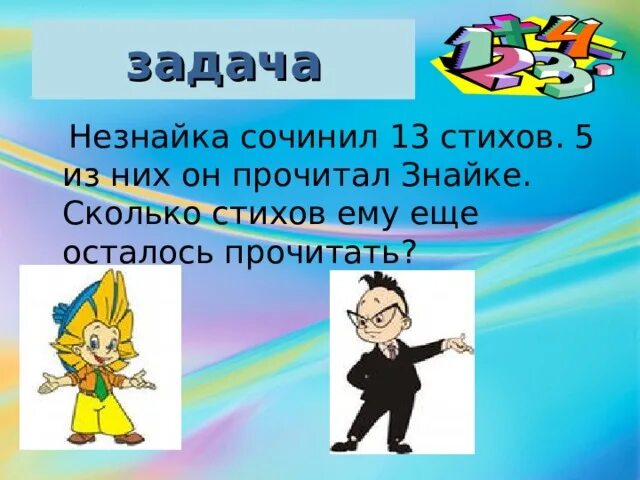 задача

Незнайка сочинил 13 стихов. 5 из них он прочитал Знайке. Сколько стихов ему еще осталось прочитать?